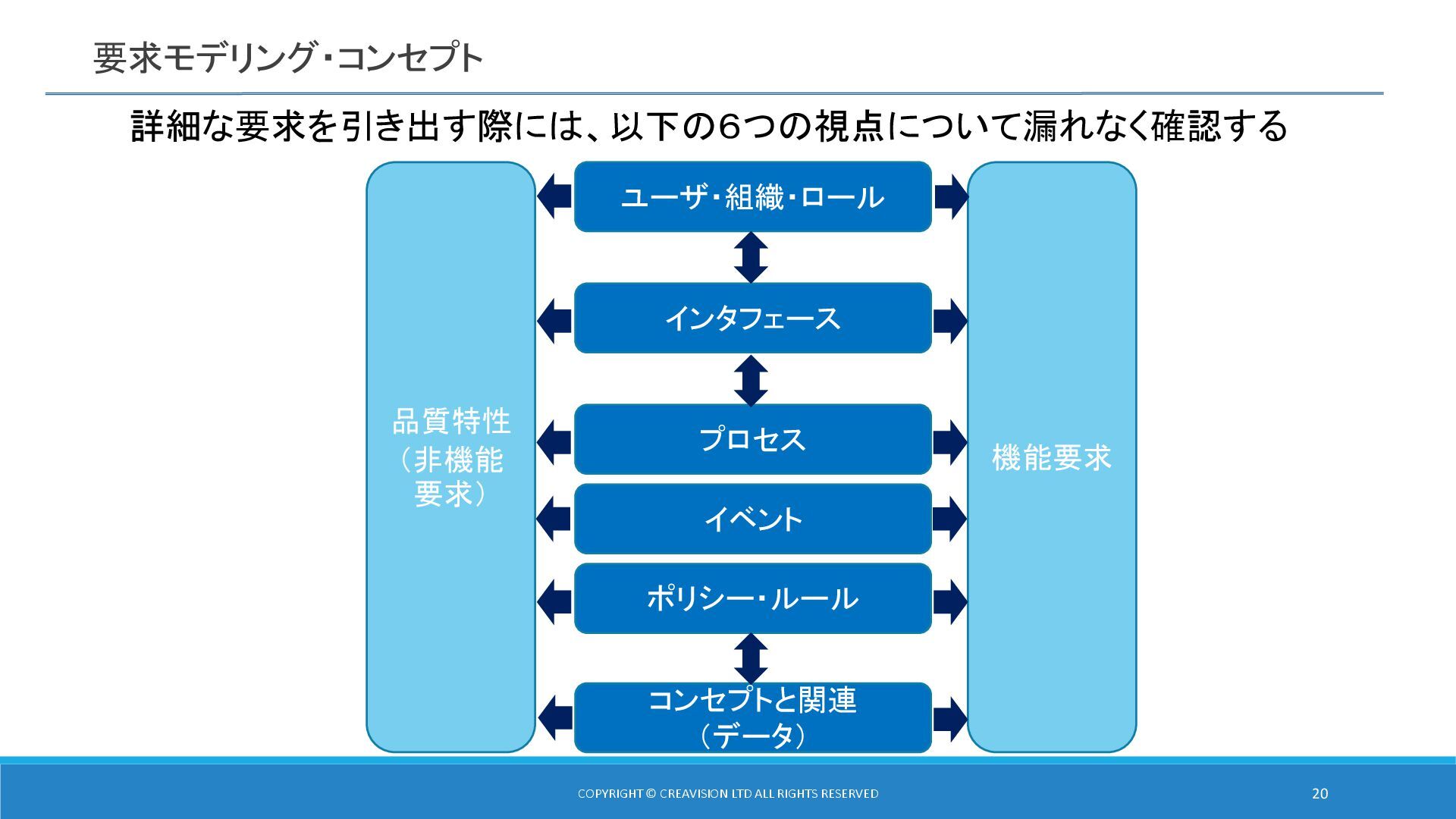 要求モデリング・コンセプト

詳細な要求を引き出す際には、以下の6つの視点について漏れなく確認する

品質特性（非機能要求）

ユーザ・組織・ロール

インタフェース

プロセス

イベント

ポリシー・ルール

コンセプトと関連（データ）

機能要求

COPYRIGHT © CREAVISION LTD ALL RIGHTS RESERVED

20